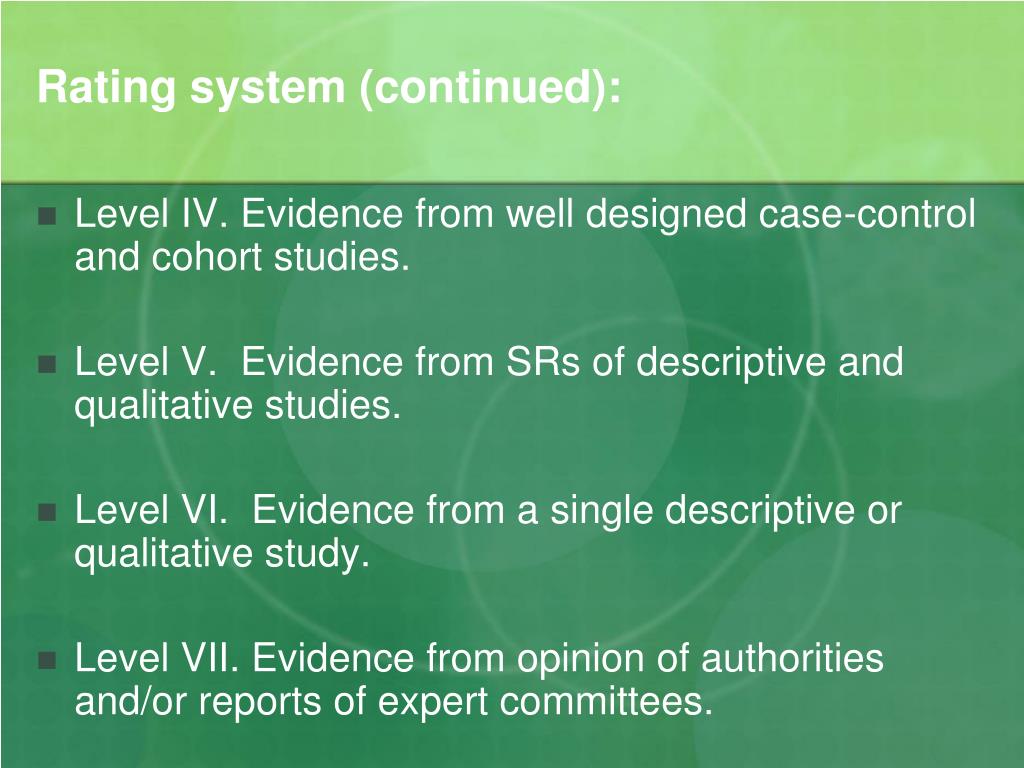 Rating system (continued):

Level IV. Evidence from well designed case-control and cohort studies.

Level V.  Evidence from SRs of descriptive and qualitative studies.

Level VI.  Evidence from a single descriptive or qualitative study.

Level VII. Evidence from opinion of authorities and/or reports of expert committees.